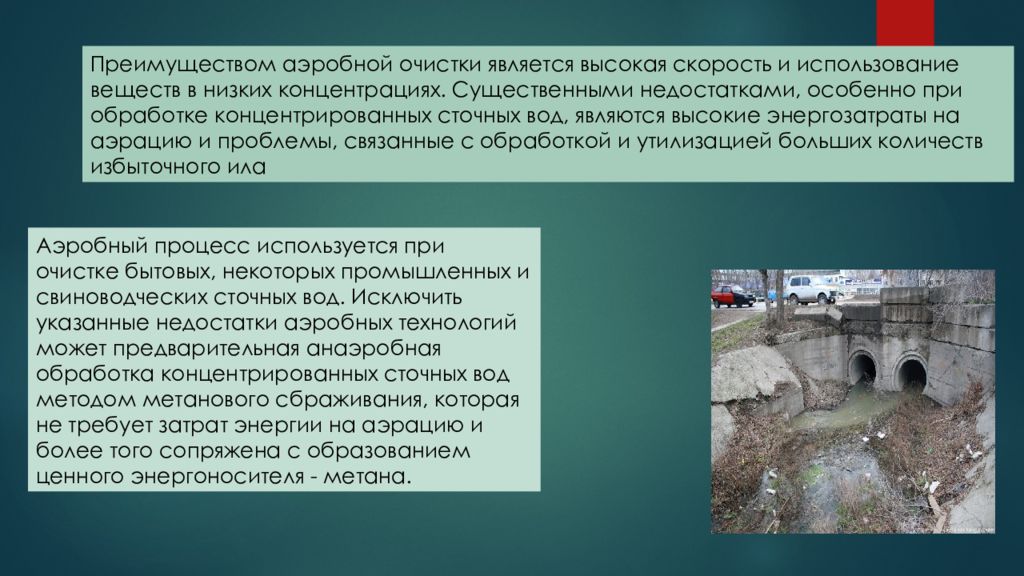 Преимуществом аэробной очистки является высокая скорость и использование веществ в низких концентрациях. Существенными недостатками, особенно при обработке концентрированных сточных вод, являются высокие энергозатраты на аэрацию и проблемы, связанные с обработкой и утилизацией больших количеств избыточного ила

Аэробный процесс используется при очистке бытовых, некоторых промышленных и свиноводческих сточных вод. Исключить указанные недостатки аэробных технологий может предварительная анаэробная обработка концентрированных сточных вод методом метанового сбраживания, которая не требует затрат энергии на аэрацию и более того сопряжена с образованием ценного энергоносителя - метана.